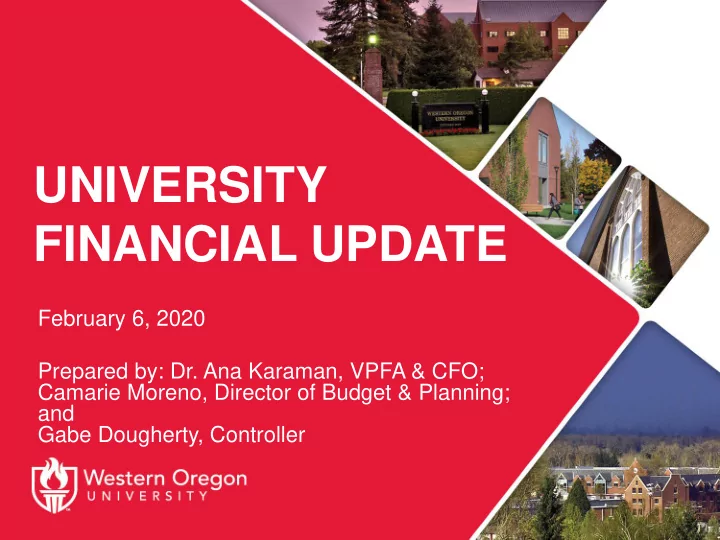 WESTERN OREGON UNIVERSITY

UNIVERSITY FINANCIAL UPDATE

February 6, 2020

Prepared by: Dr. Ana Karaman, VPFA & CFO; Camarie Moreno, Director of Budget & Planning; and
Gabe Dougherty, Controller

Western Oregon UNIVERSITY